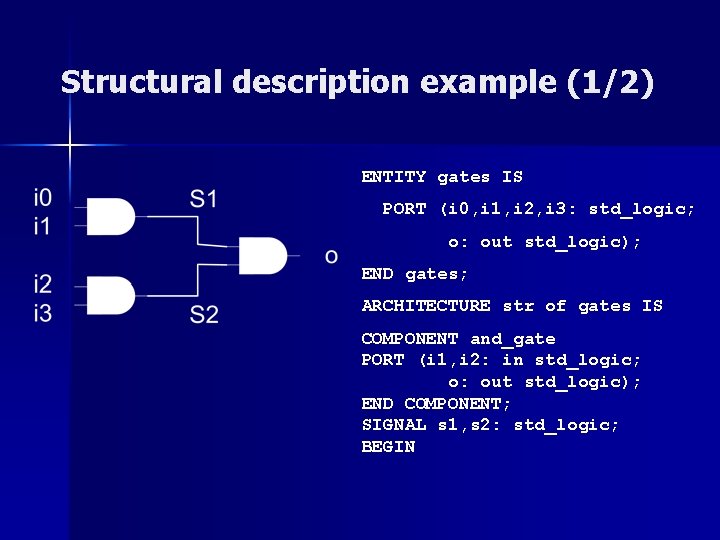 Structural description example (1/2)

i0
i1
S1
o
i2
i3
S2

ENTITY gates IS

PORT (i0,i1,i2,i3: std_logic;

o: out std_logic);

END gates;

ARCHITECTURE str of gates IS

COMPONENT and_gate
PORT (i1,i2: in std_logic;
o: out std_logic);
END COMPONENT;
SIGNAL s1,s2: std_logic;
BEGIN